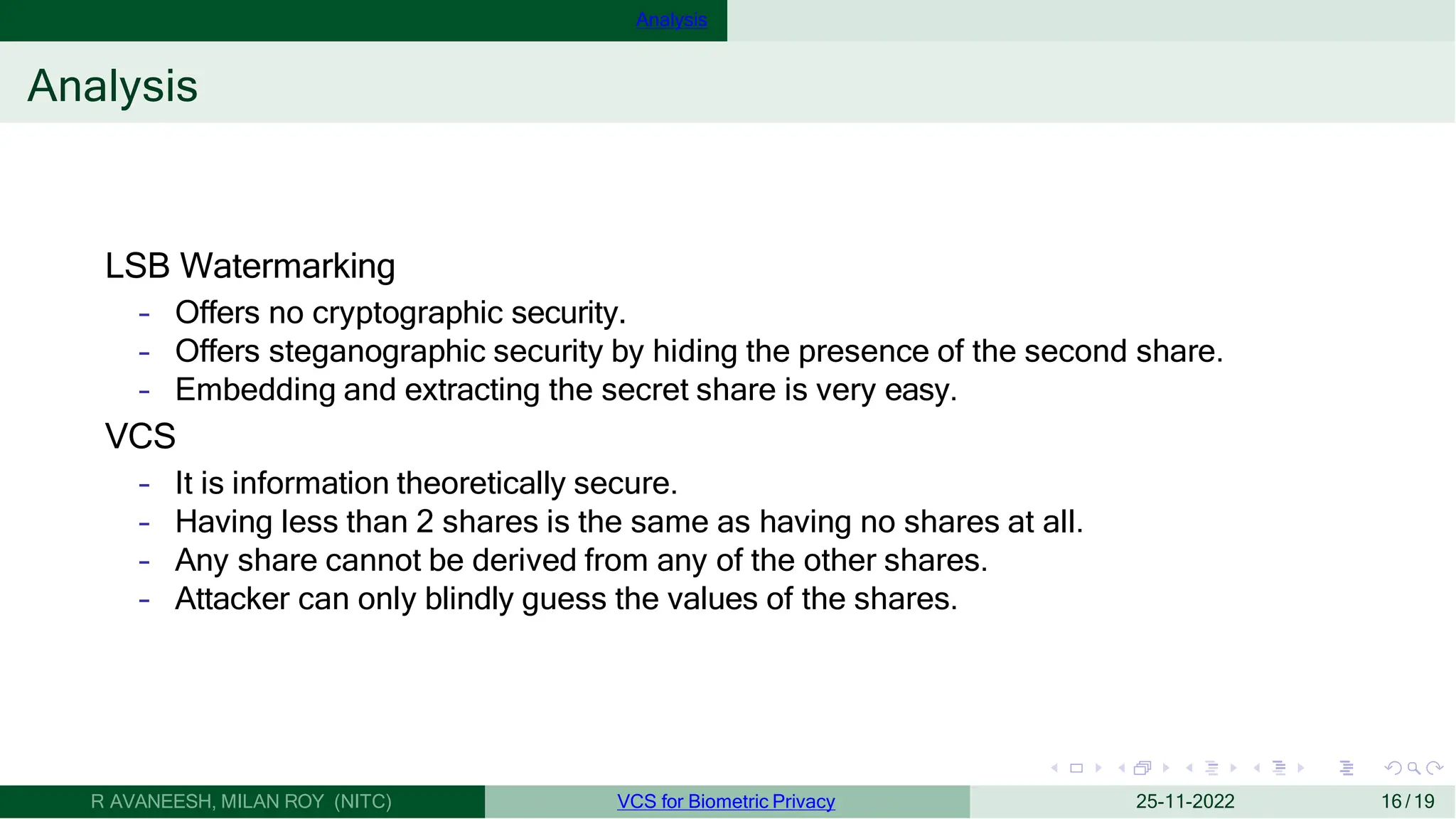 Analysis

Analysis

LSB Watermarking

- Offers no cryptographic security.
- Offers steganographic security by hiding the presence of the second share.
- Embedding and extracting the secret share is very easy.

VCS

- It is information theoretically secure.
- Having less than 2 shares is the same as having no shares at all.
- Any share cannot be derived from any of the other shares.
- Attacker can only blindly guess the values of the shares.

R AVANEESH, MILAN ROY (NITC) VCS for Biometric Privacy 25-11-2022 16 / 19